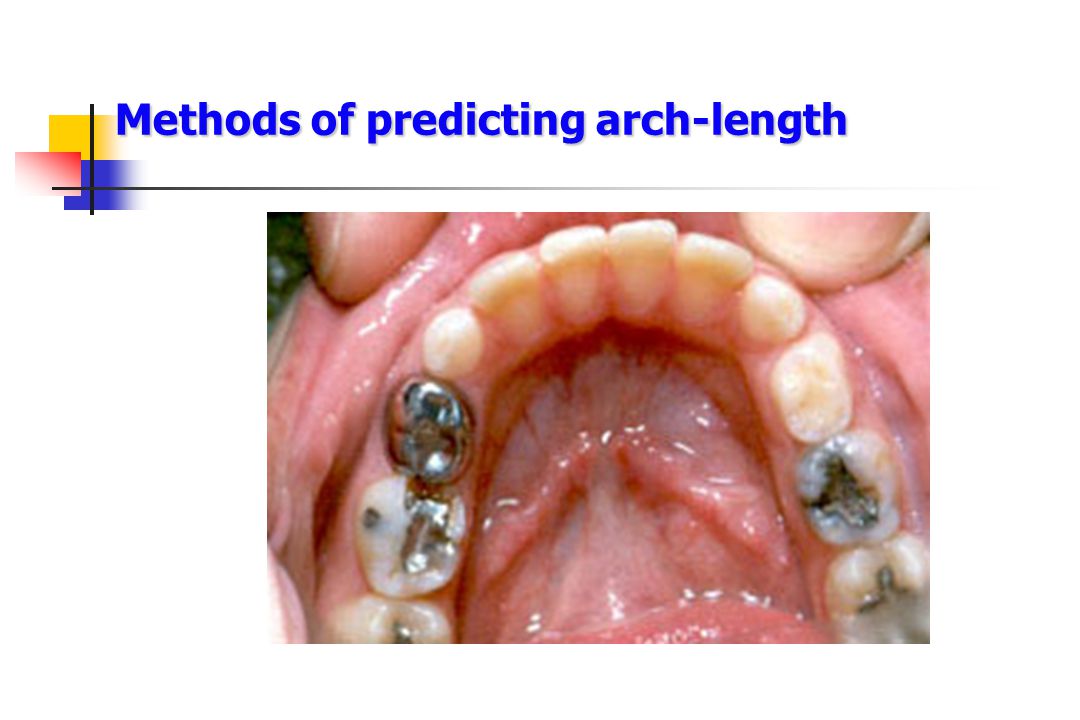 Methods of predicting arch-length